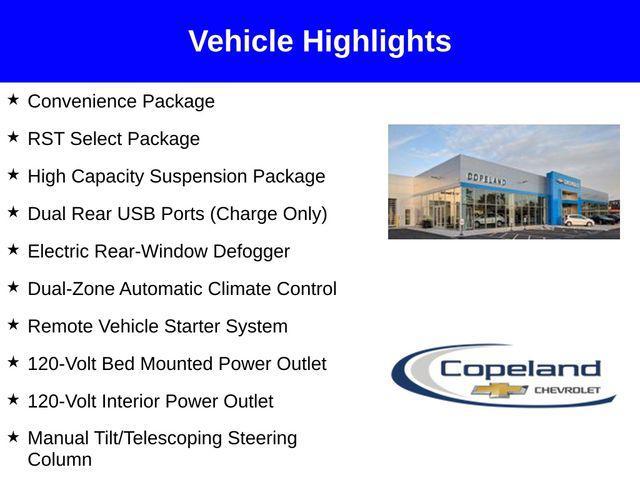 Vehicle Highlights

★ Convenience Package

★ RST Select Package

★ High Capacity Suspension Package

★ Dual Rear USB Ports (Charge Only)

★ Electric Rear-Window Defogger

★ Dual-Zone Automatic Climate Control

★ Remote Vehicle Starter System

★ 120-Volt Bed Mounted Power Outlet

★ 120-Volt Interior Power Outlet

★ Manual Tilt/Telescoping Steering Column

COPELAND

CHEVROLET

Copeland

CHEVROLET